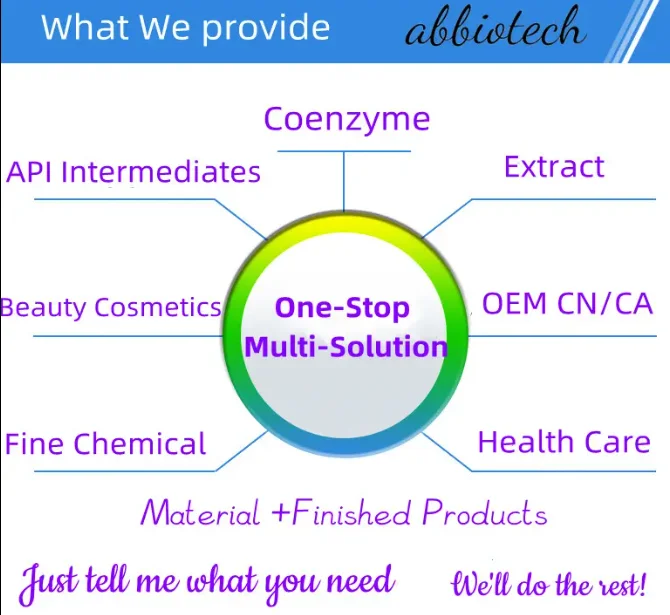 What We provide abbiotech

Coenzyme

API Intermediates

Extract

Beauty Cosmetics

One-Stop Multi-Solution

OEM CN/CA

Fine Chemical

Health Care

Material +Finished Products

Just tell me what you need We'll do the rest!